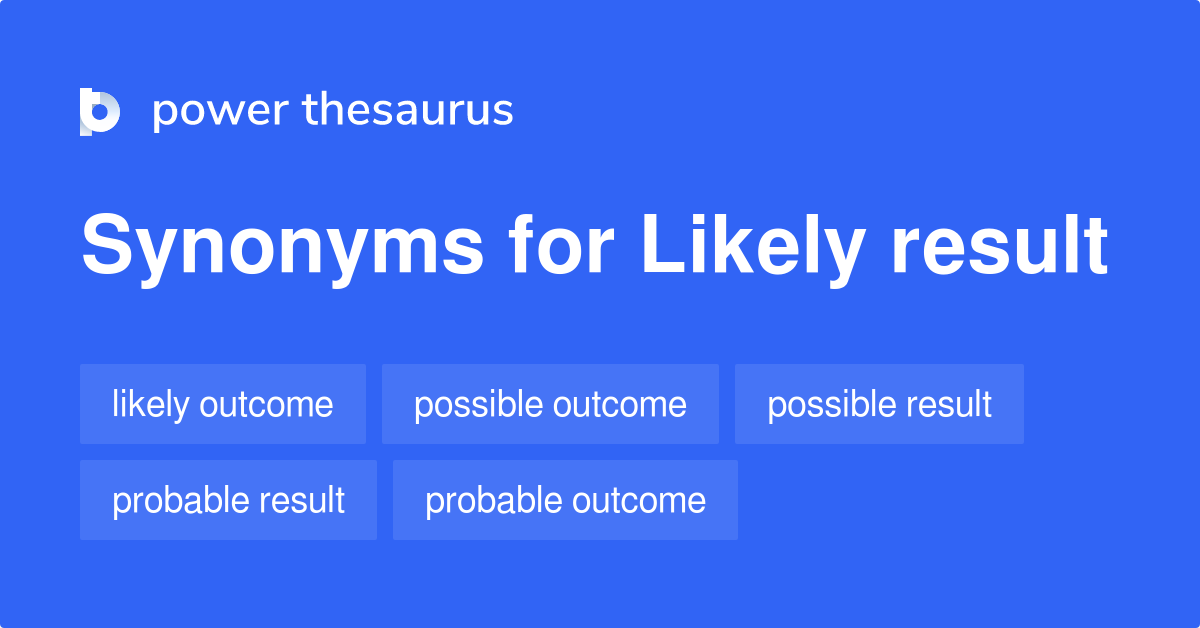 power thesaurus

Synonyms for Likely result

likely outcome
possible outcome
possible result
probable result
probable outcome